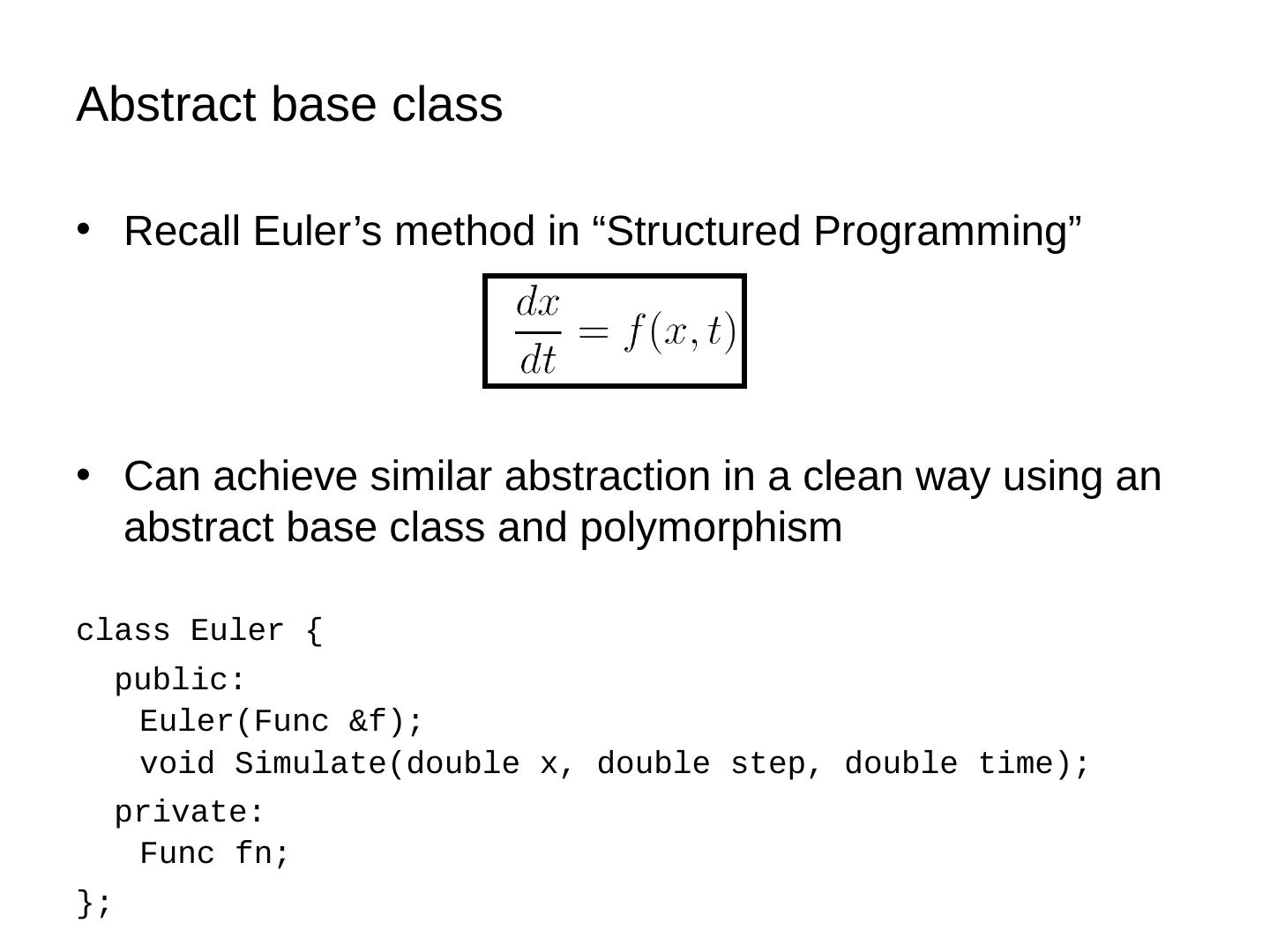 Abstract base class

• Recall Euler’s method in “Structured Programming”

$\frac{dx}{dt} = f(x,t)$

• Can achieve similar abstraction in a clean way using an abstract base class and polymorphism

class Euler {
  public:
    Euler(Func &f);
    void Simulate(double x, double step, double time);
  private:
    Func fn;
};